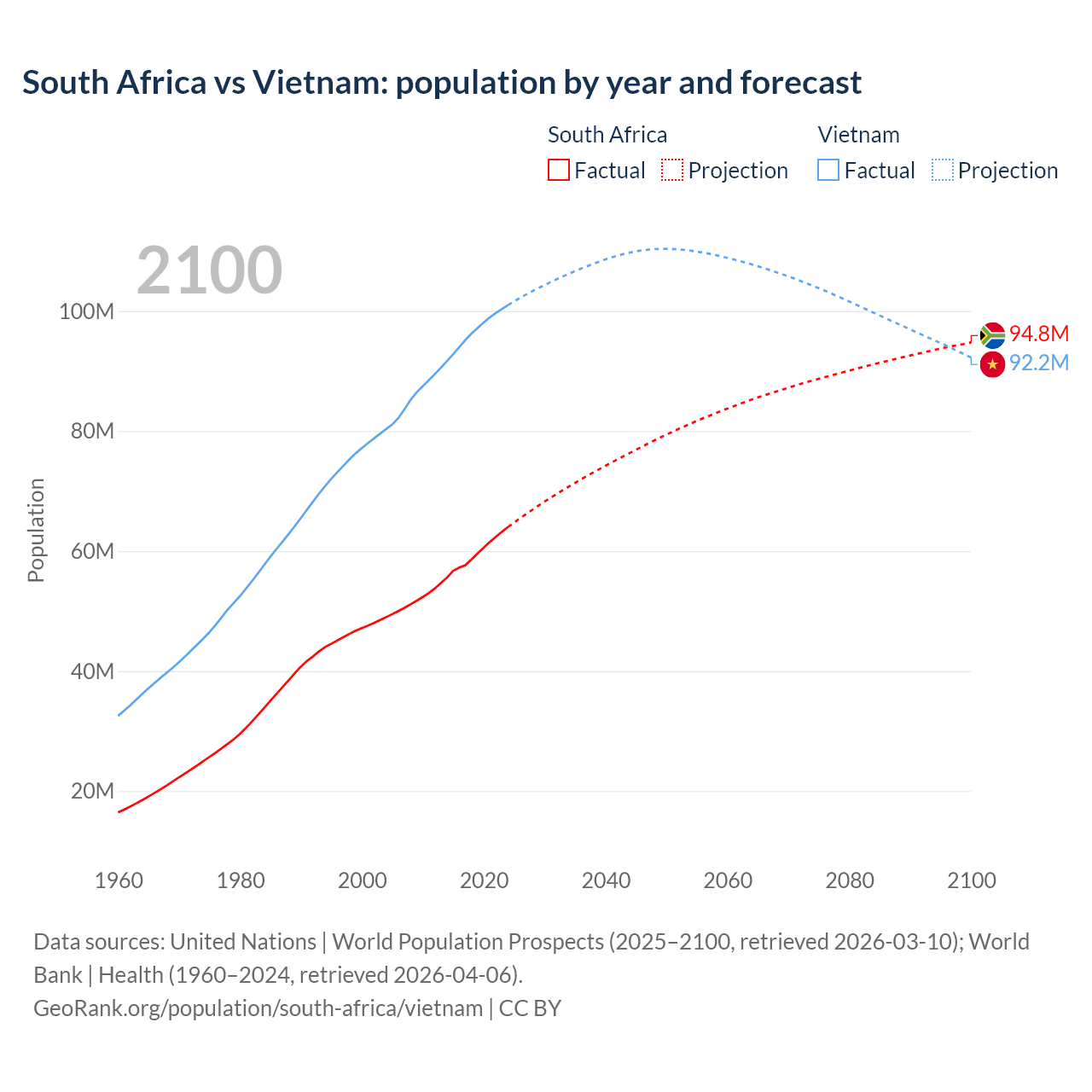 South Africa vs Vietnam: population by year and forecast

South Africa
Factual Projection

Vietnam
Factual Projection

2100

Population

100M
80M
60M
40M
20M

94.8M
92.2M

1960 1980 2000 2020 2040 2060 2080 2100

Data sources: United Nations | World Population Prospects (2025–2100, retrieved 2026-03-10); World Bank | Health (1960–2024, retrieved 2026-04-06).
GeoRank.org/population/south-africa/vietnam | CC BY